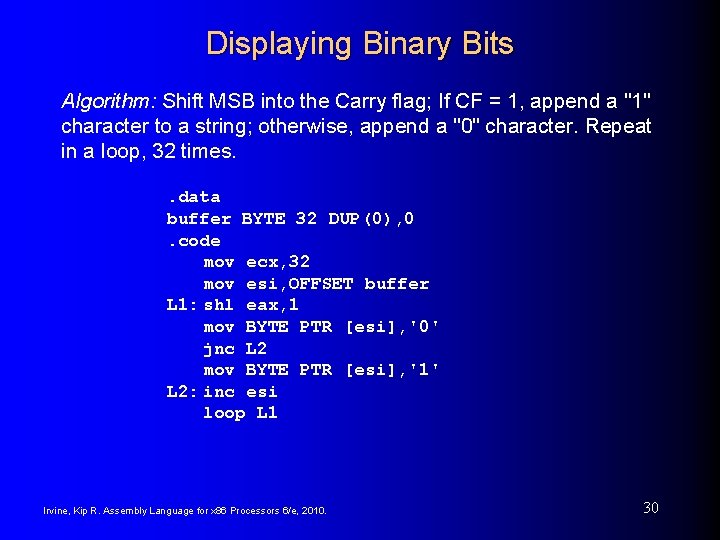 Displaying Binary Bits

Algorithm: Shift MSB into the Carry flag; If CF = 1, append a "1" character to a string; otherwise, append a "0" character. Repeat in a loop, 32 times.

.data
buffer BYTE 32 DUP(0),0
.code
    mov ecx,32
    mov esi,OFFSET buffer
L1: shl eax,1
    mov BYTE PTR [esi],'0'
    jnc L2
    mov BYTE PTR [esi],'1'
L2: inc esi
    loop L1

Irvine, Kip R. Assembly Language for x86 Processors 6/e, 2010.

30